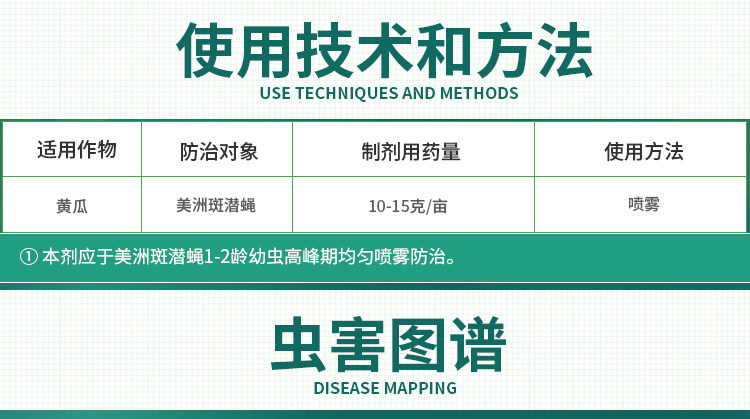 使用技术和方法
USE TECHNIQUES AND METHODS

| 适用作物 | 防治对象 | 制剂用药量 | 使用方法 |
|---|---|---|---|
| 黄瓜 | 美洲斑潜蝇 | 10-15克/亩 | 喷雾 |

① 本剂应于美洲斑潜蝇1-2龄幼虫高峰期均匀喷雾防治。

虫害图谱
DISEASE MAPPING